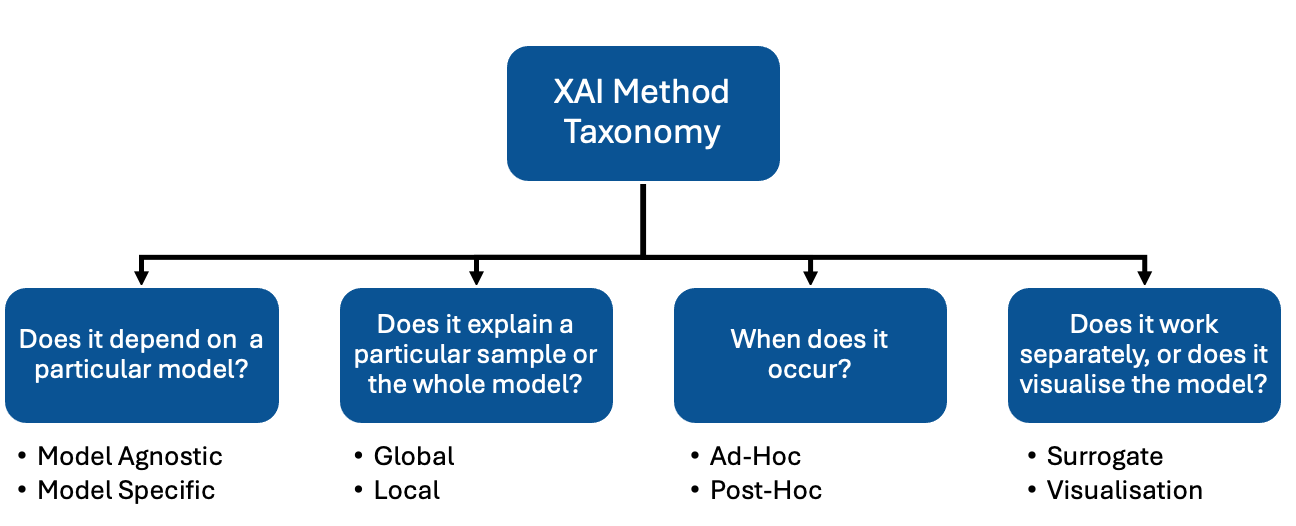 XAI Method Taxonomy

Does it depend on a particular model?

• Model Agnostic
• Model Specific

Does it explain a particular sample or the whole model?

• Global
• Local

When does it occur?

• Ad-Hoc
• Post-Hoc

Does it work separately, or does it visualise the model?

• Surrogate
• Visualisation